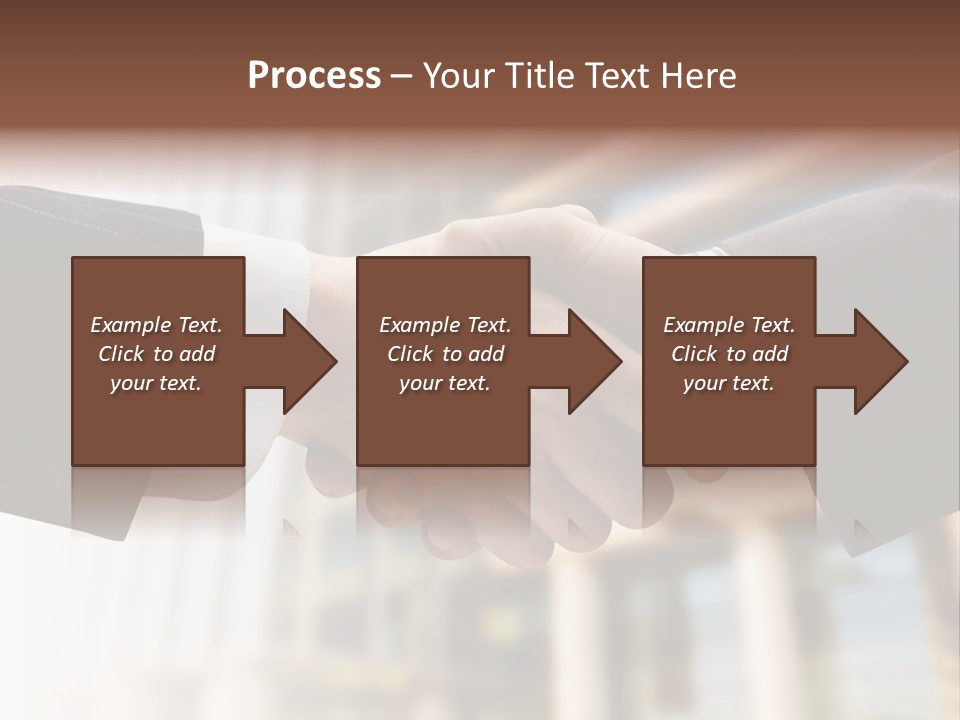 Process – Your Title Text Here

Example Text. Click to add your text.

Example Text. Click to add your text.

Example Text. Click to add your text.